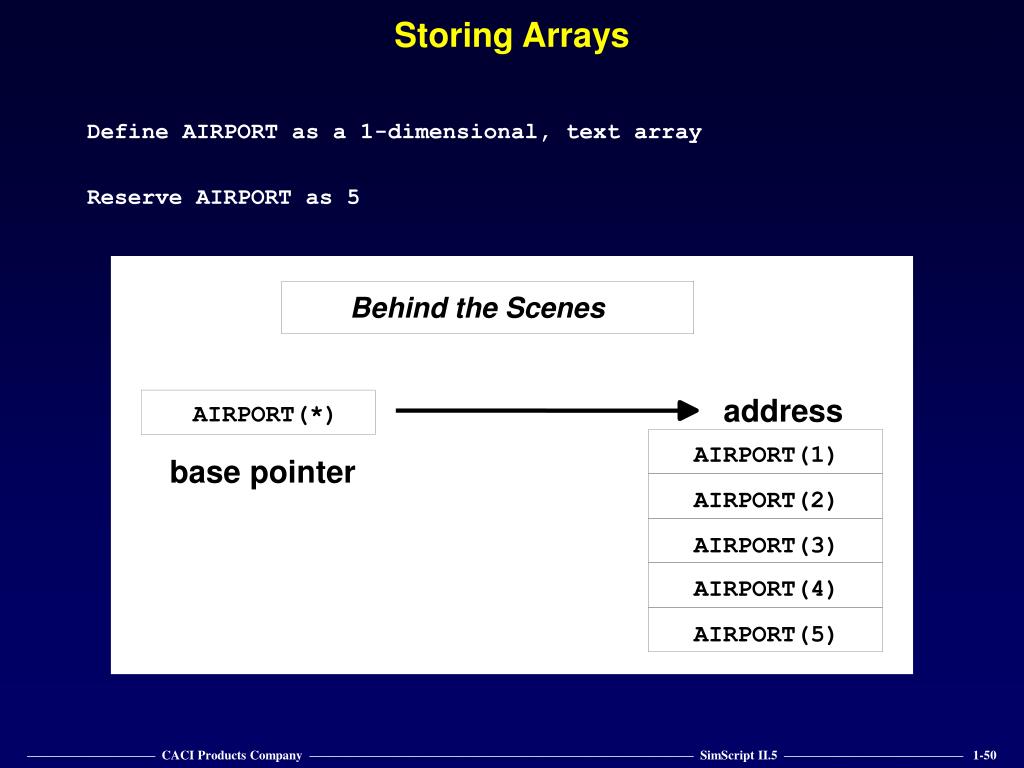 Storing Arrays

Define AIRPORT as a 1-dimensional, text array

Reserve AIRPORT as 5

Behind the Scenes

AIRPORT(*)

base pointer

address

AIRPORT(1)

AIRPORT(2)

AIRPORT(3)

AIRPORT(4)

AIRPORT(5)

CACI Products Company

SimScript II.5

1-50